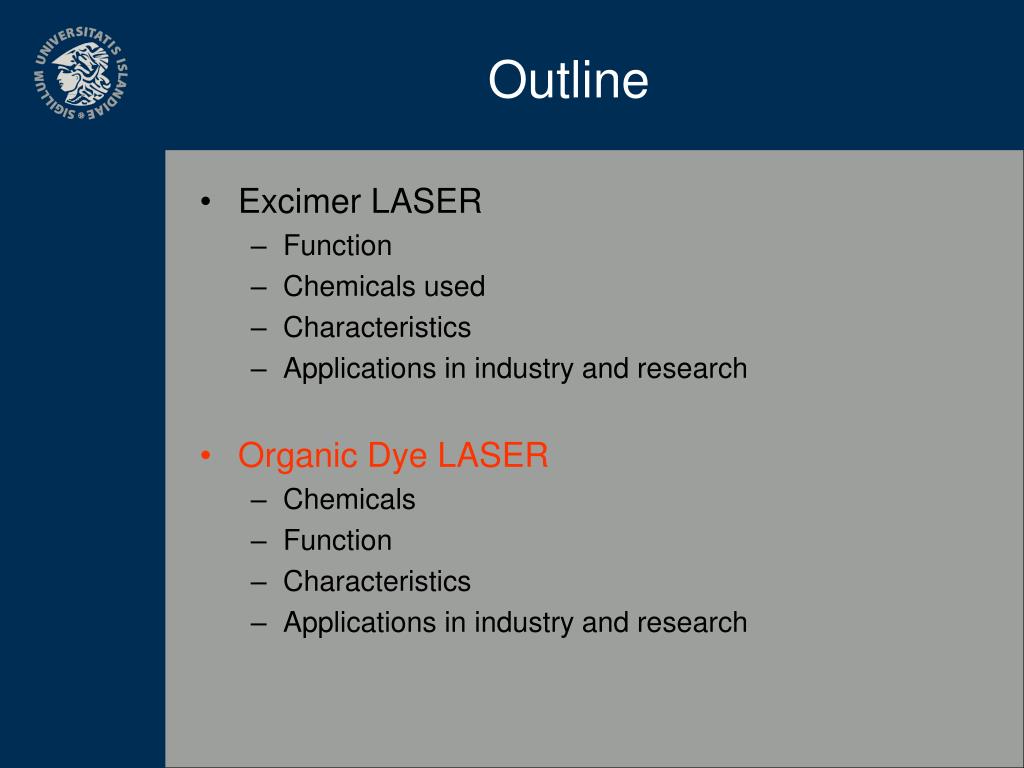 SIGILLUM UNIVERSITATIS ISLANDIAE

Outline

• Excimer LASER
– Function
– Chemicals used
– Characteristics
– Applications in industry and research

• Organic Dye LASER
– Chemicals
– Function
– Characteristics
– Applications in industry and research